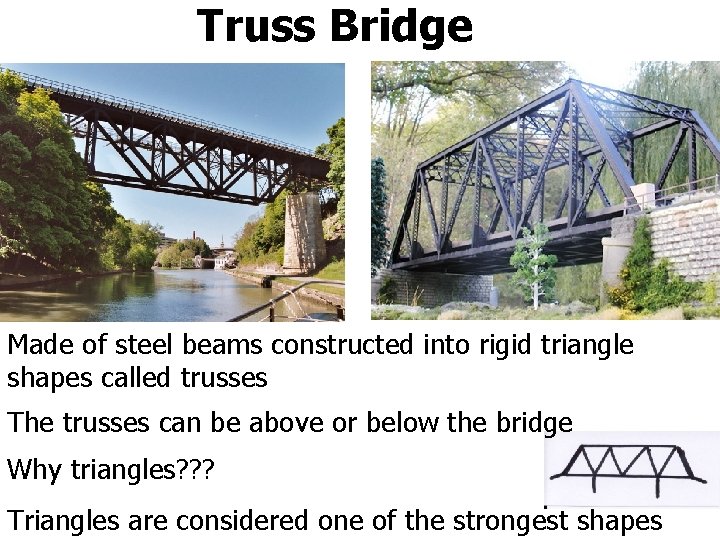 Truss Bridge

Made of steel beams constructed into rigid triangle shapes called trusses

The trusses can be above or below the bridge

Why triangles???

Triangles are considered one of the strongest shapes